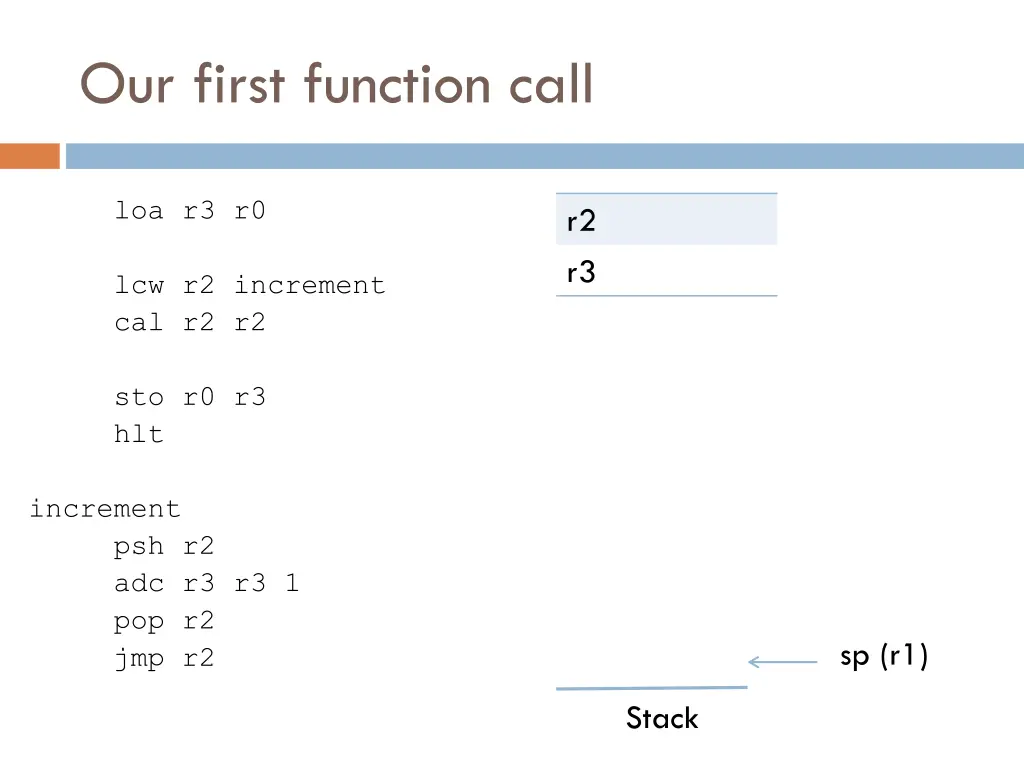 Our first function call

loa r3 r0

lcw r2 increment
cal r2 r2

sto r0 r3
hlt

increment
psh r2
adc r3 r3 1
pop r2
jmp r2

| r2 |
|---|
| r3 |

sp (r1)

Stack